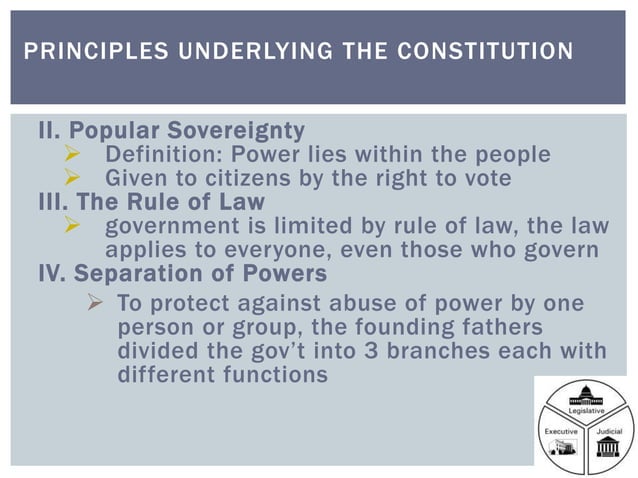 PRINCIPLES UNDERLYING THE CONSTITUTION

II. Popular Sovereignty
➢ Definition: Power lies within the people
➢ Given to citizens by the right to vote
III. The Rule of Law
➢ government is limited by rule of law, the law applies to everyone, even those who govern
IV. Separation of Powers
➢ To protect against abuse of power by one person or group, the founding fathers divided the gov't into 3 branches each with different functions

Legislative
Executive
Judicial